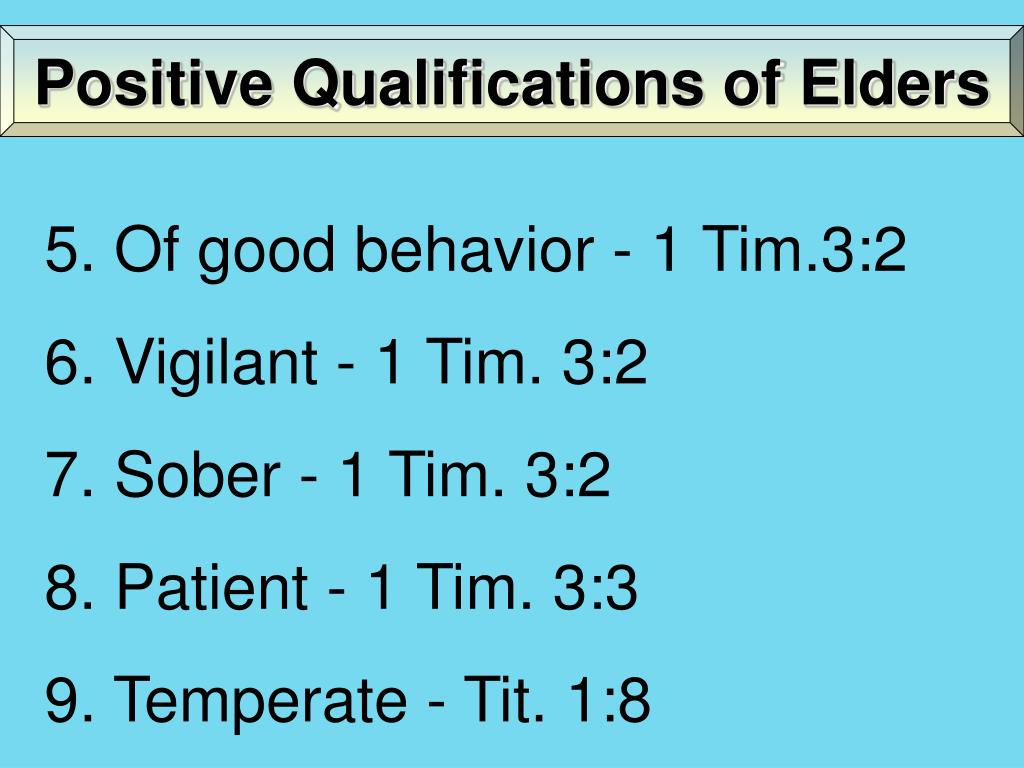 Positive Qualifications of Elders

5. Of good behavior - 1 Tim.3:2

6. Vigilant - 1 Tim. 3:2

7. Sober - 1 Tim. 3:2

8. Patient - 1 Tim. 3:3

9. Temperate - Tit. 1:8